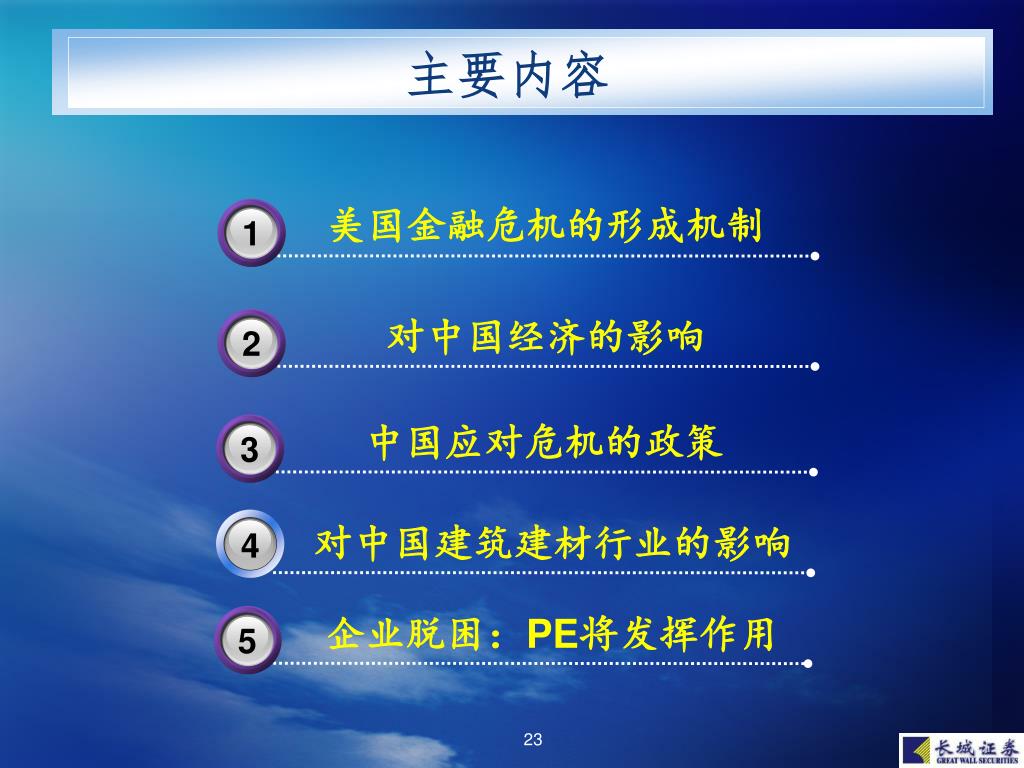 主要内容

1 美国金融危机的形成机制

2 对中国经济的影响

3 中国应对危机的政策

4 对中国建筑建材行业的影响

5 企业脱困：PE将发挥作用

23

长城证券
GREAT WALL SECURITIES